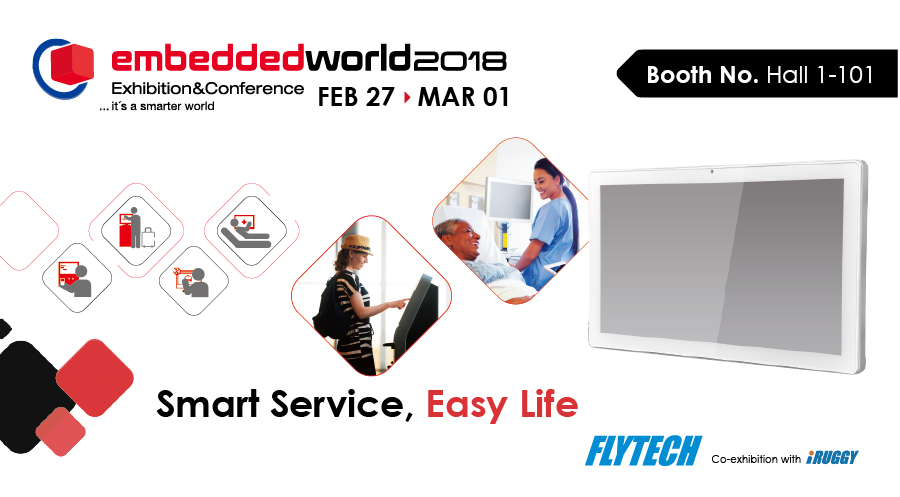 embeddedworld2018
Exhibition&Conference
... it´s a smarter world
FEB 27 ▸ MAR 01

Booth No. Hall 1-101

Smart Service, Easy Life

FLYTECH Co-exhibition with iRUGGY